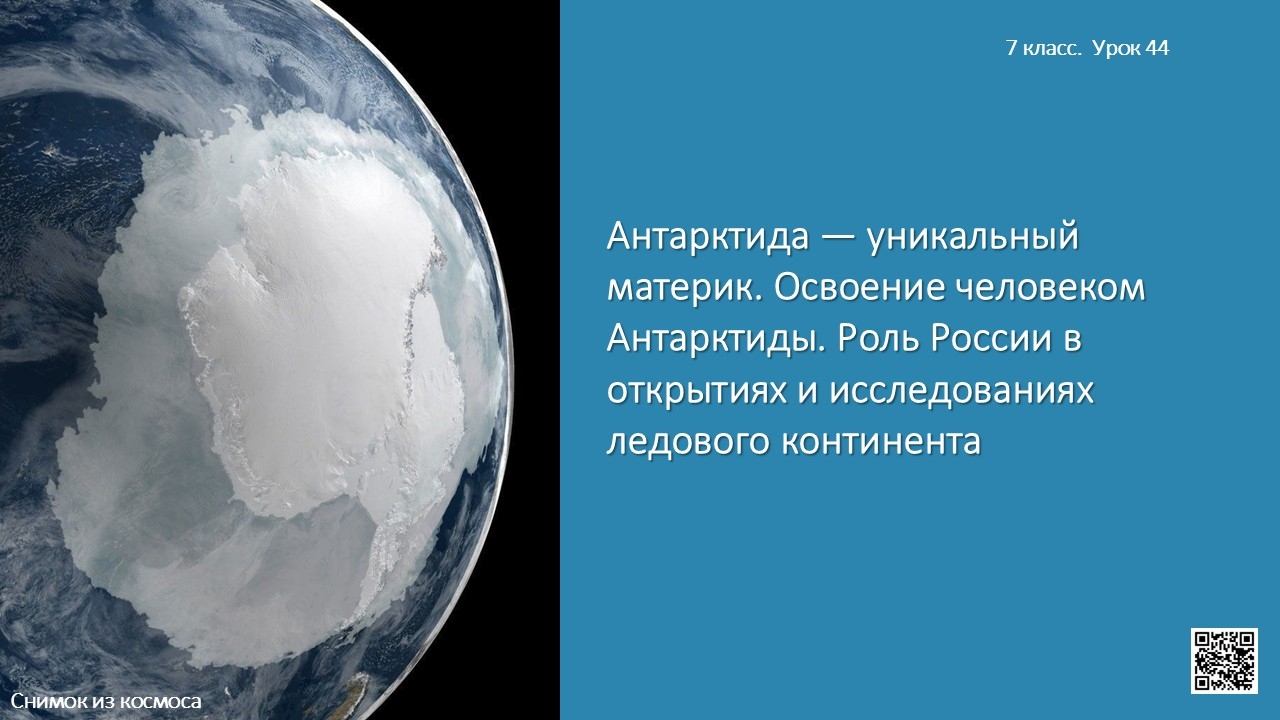 7 класс. Урок 44

Антарктида — уникальный материк. Освоение человеком Антарктиды. Роль России в открытиях и исследованиях ледового континента

Снимок из космоса